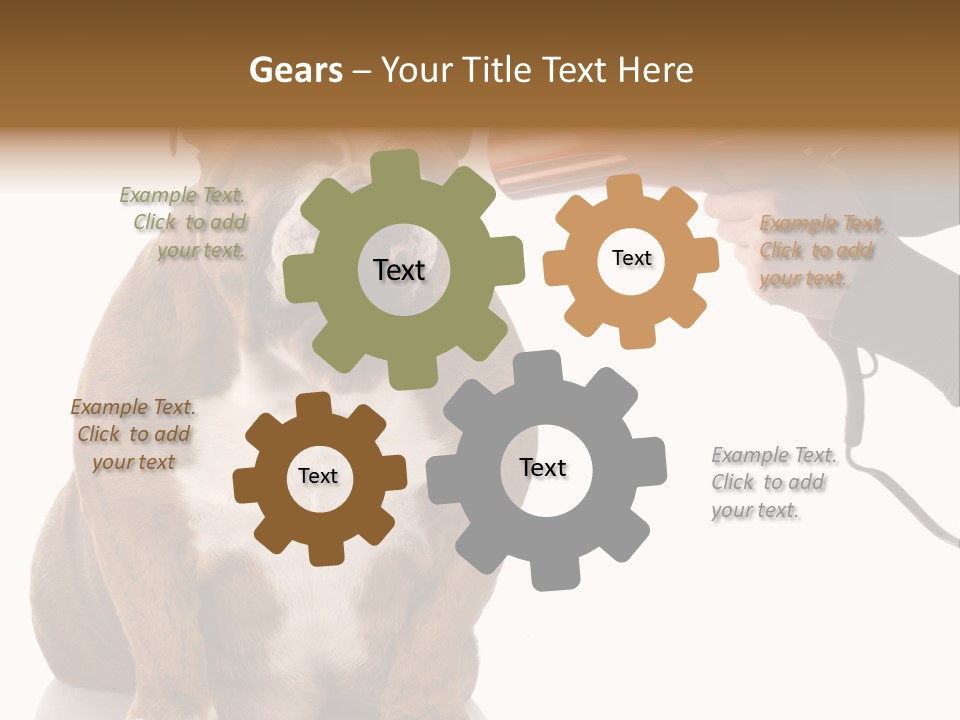 Gears – Your Title Text Here

Example Text. Click to add your text.

Text

Text

Example Text. Click to add your text.

Example Text. Click to add your text

Text

Text

Example Text. Click to add your text.